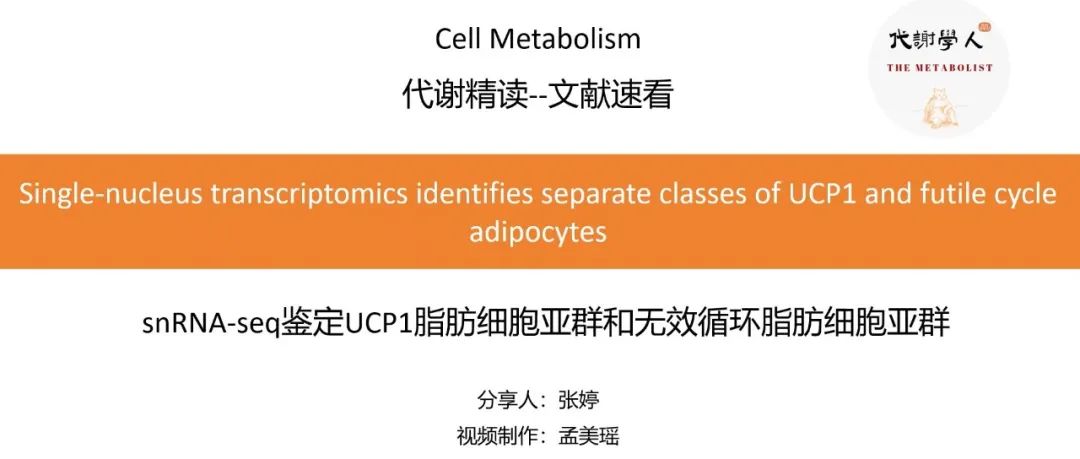 Cell Metabolism

代谢精读--文献速看

代謝學人
THE METABOLIST

Single-nucleus transcriptomics identifies separate classes of UCP1 and futile cycle adipocytes

snRNA-seq鉴定UCP1脂肪细胞亚群和无效循环脂肪细胞亚群

分享人：张婷

视频制作：孟美瑶